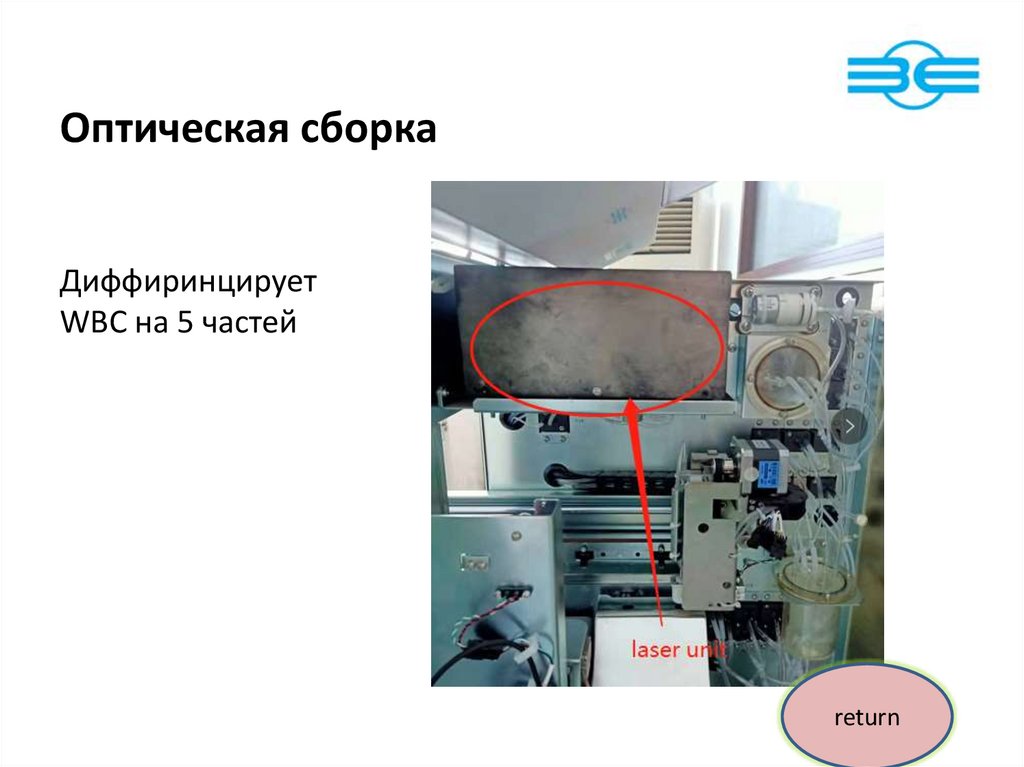 Оптическая сборка

Диффиринцирует WBC на 5 частей

laser unit

return